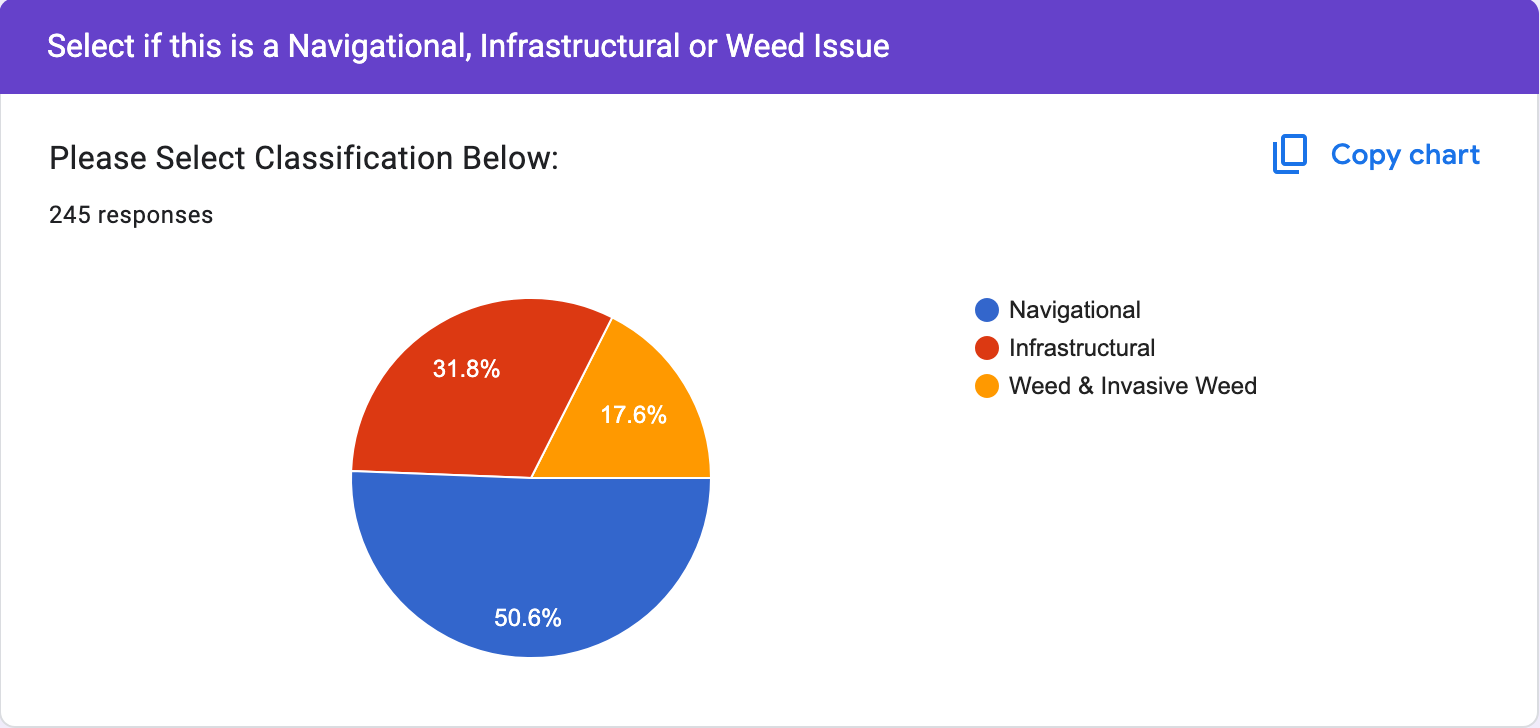 Select if this is a Navigational, Infrastructural or Weed Issue

Please Select Classification Below:

Copy chart

245 responses

31.8%

17.6%

50.6%

Navigational
Infrastructural
Weed & Invasive Weed